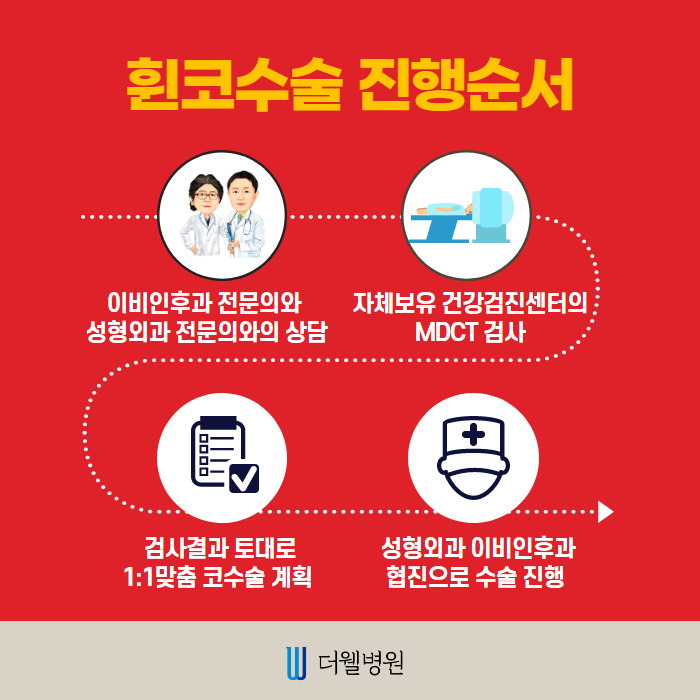 휜코수술 진행순서

이비인후과 전문의와
성형외과 전문의와의 상담

자체보유 건강검진센터의
MDCT 검사

검사결과 토대로
1:1맞춤 코수술 계획

성형외과 이비인후과
협진으로 수술 진행

더웰병원